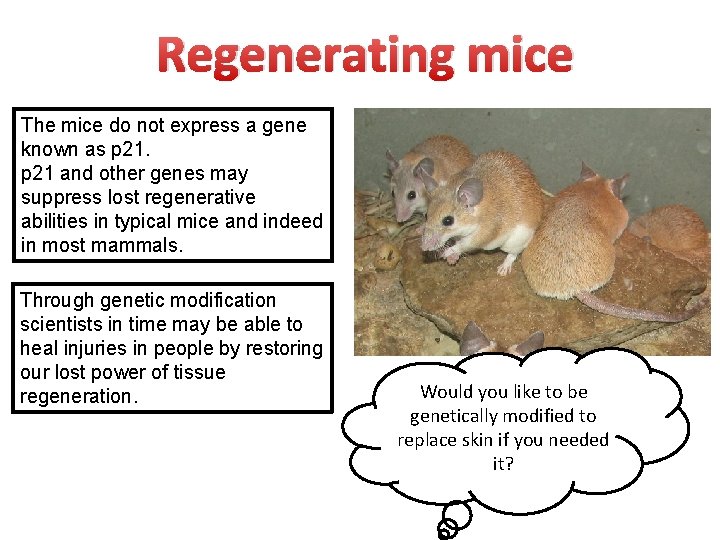 Regenerating mice

The mice do not express a gene known as p21.
p21 and other genes may suppress lost regenerative abilities in typical mice and indeed in most mammals.

Through genetic modification scientists in time may be able to heal injuries in people by restoring our lost power of tissue regeneration.

Would you like to be genetically modified to replace skin if you needed it?